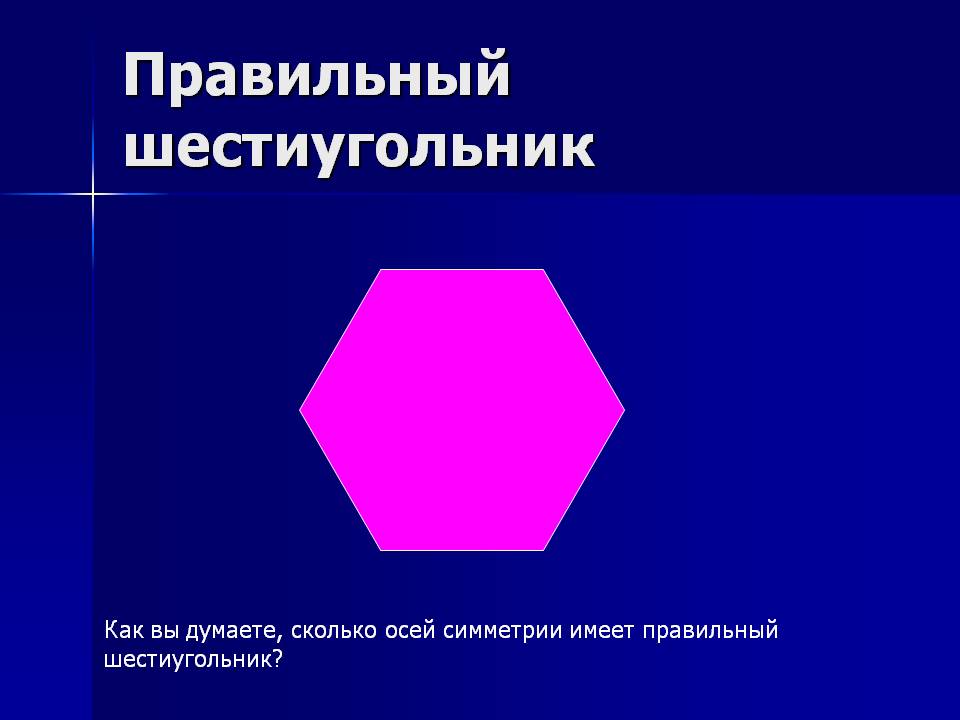 Правильный шестиугольник

Как вы думаете, сколько осей симметрии имеет правильный шестиугольник?